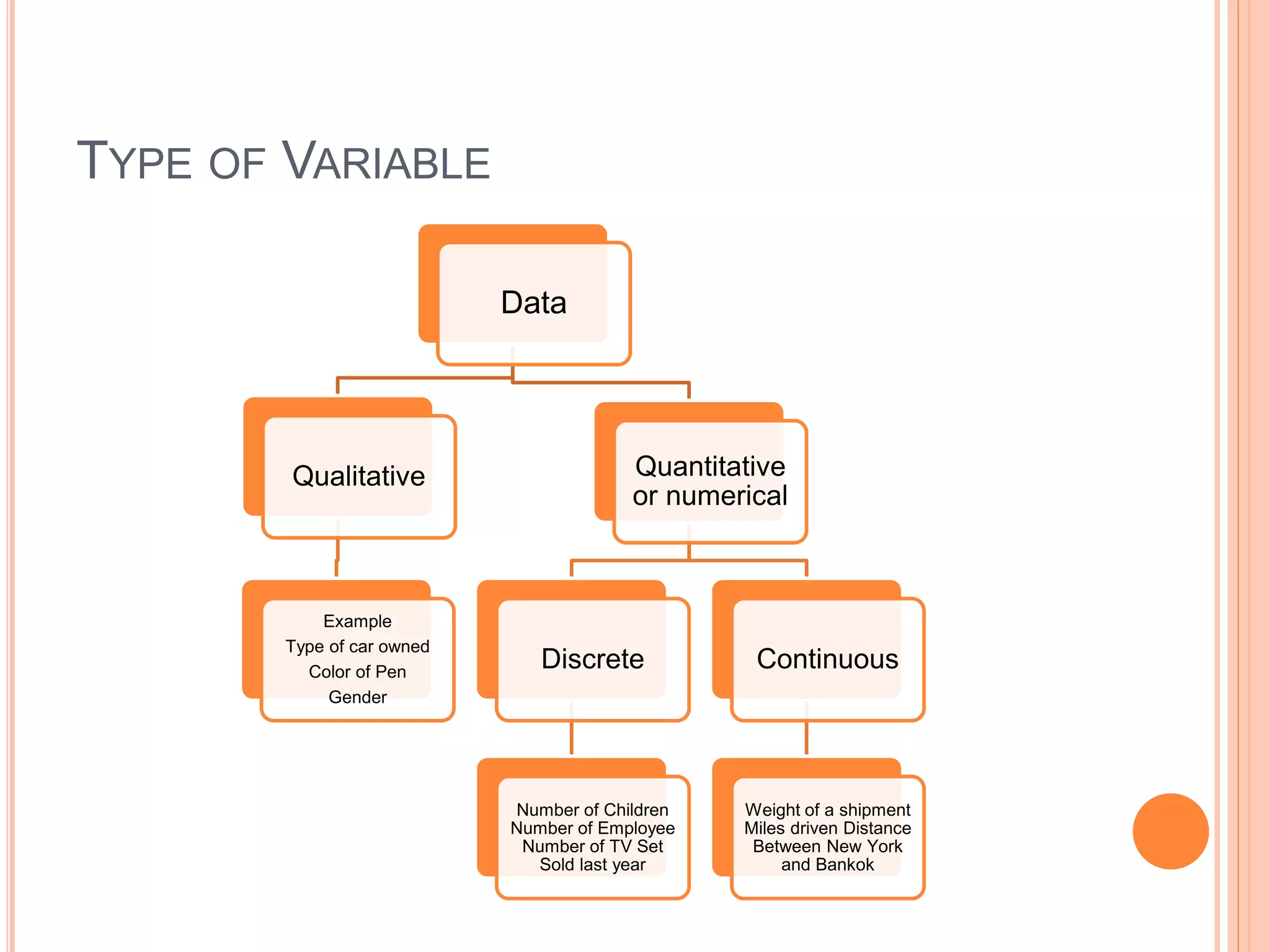 TYPE OF VARIABLE

Data

Qualitative

Quantitative or numerical

Example
Type of car owned
Color of Pen
Gender

Discrete

Continuous

Number of Children
Number of Employee
Number of TV Set
Sold last year

Weight of a shipment
Miles driven Distance
Between New York
and Bankok